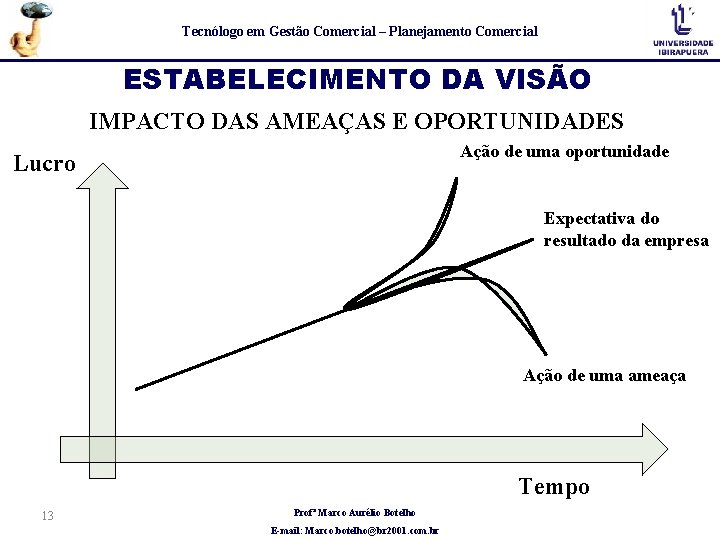 Tecnólogo em Gestão Comercial – Planejamento Comercial

UNIVERSIDADE IBIRAPUERA

ESTABELECIMENTO DA VISÃO

IMPACTO DAS AMEAÇAS E OPORTUNIDADES

Lucro

Ação de uma oportunidade

Expectativa do resultado da empresa

Ação de uma ameaça

Tempo

13

Profº Marco Aurélio Botelho

E-mail: Marco.botelho@br2001.com.br